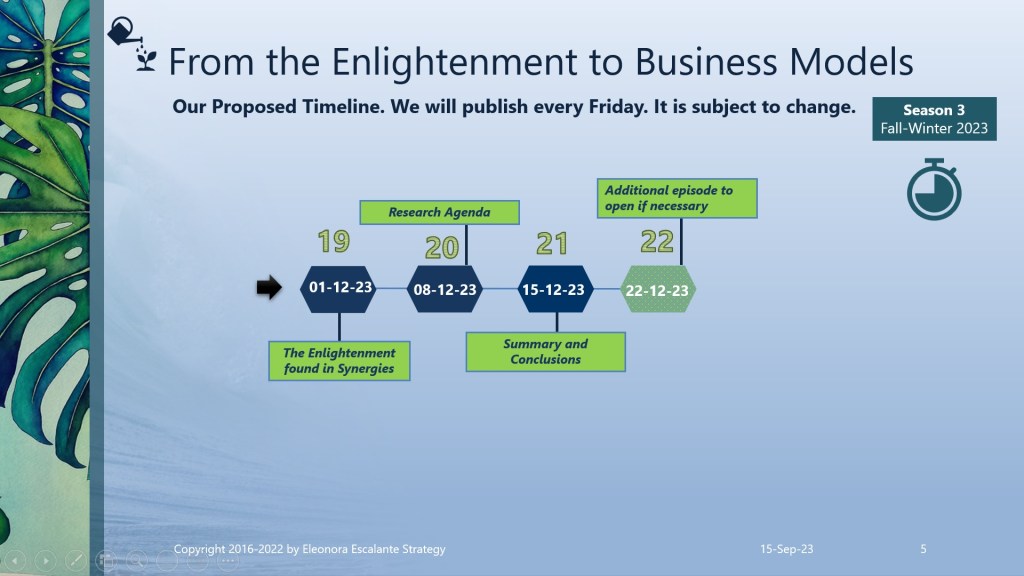 From the Enlightenment to Business Models

Our Proposed Timeline. We will publish every Friday. It is subject to change.

Season 3
Fall-Winter 2023

Research Agenda

Additional episode to open if necessary

19

20

21

22

01-12-23

08-12-23

15-12-23

22-12-23

The Enlightenment found in Synergies

Summary and Conclusions

Copyright 2016-2022 by Eleonora Escalante Strategy

15-Sep-23

5